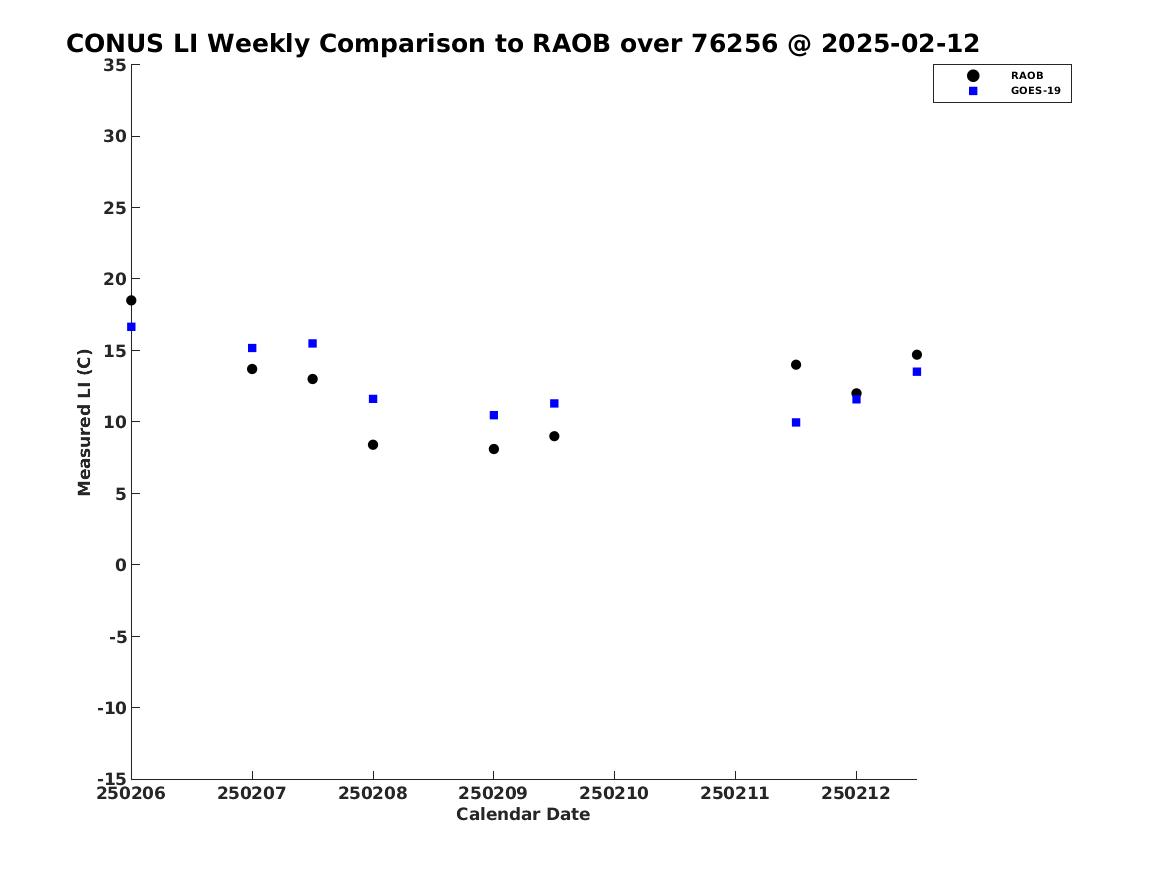 CONUS LI Weekly Comparison to RAOB over 76256 @ 2025-02-12

RAOB
GOES-19

Measured LI (C)

35
30
25
20
15
10
5
0
-5
-10
-15

250206
250207
250208
250209
250210
250211
250212

Calendar Date